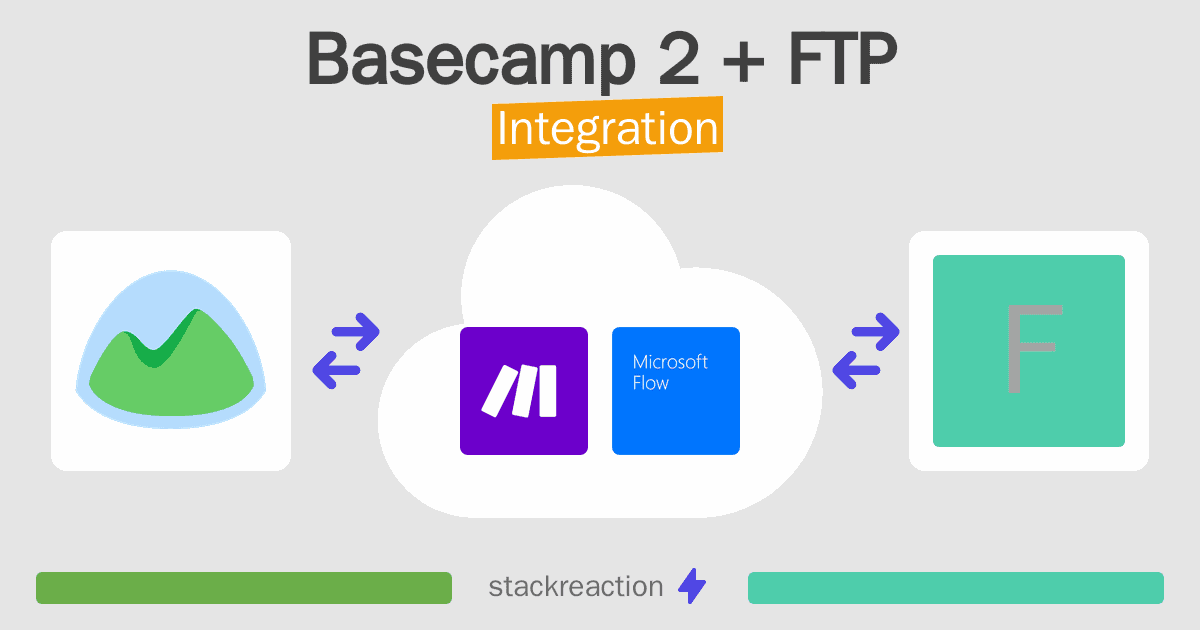 Basecamp 2 + FTP
Integration

Microsoft Flow

F

stackreaction